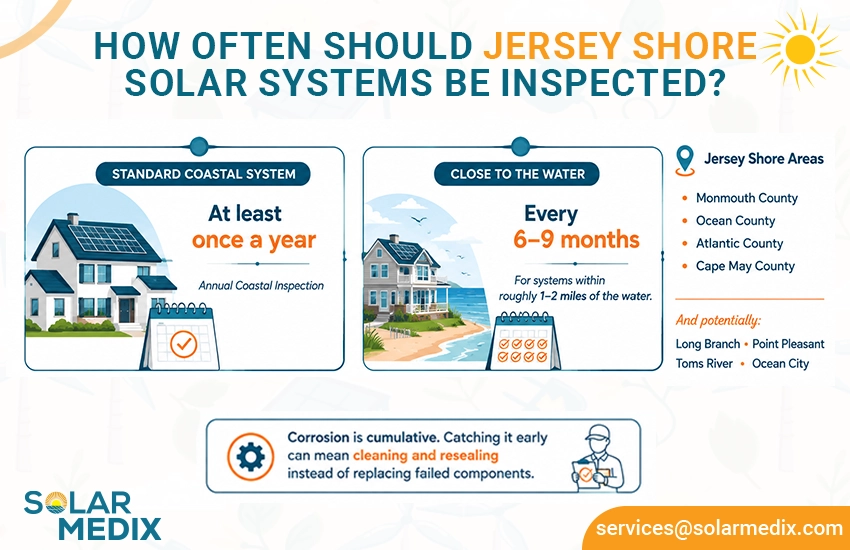 HOW OFTEN SHOULD JERSEY SHORE SOLAR SYSTEMS BE INSPECTED?

STANDARD COASTAL SYSTEM

At least once a year

Annual Coastal Inspection

CLOSE TO THE WATER

Every 6–9 months

For systems within roughly 1–2 miles of the water.

Jersey Shore Areas

• Monmouth County
• Ocean County
• Atlantic County
• Cape May County

And potentially:

Long Branch • Point Pleasant
Toms River • Ocean City

Corrosion is cumulative. Catching it early can mean cleaning and resealing instead of replacing failed components.

SOLAR MEDIX

services@solarmedix.com